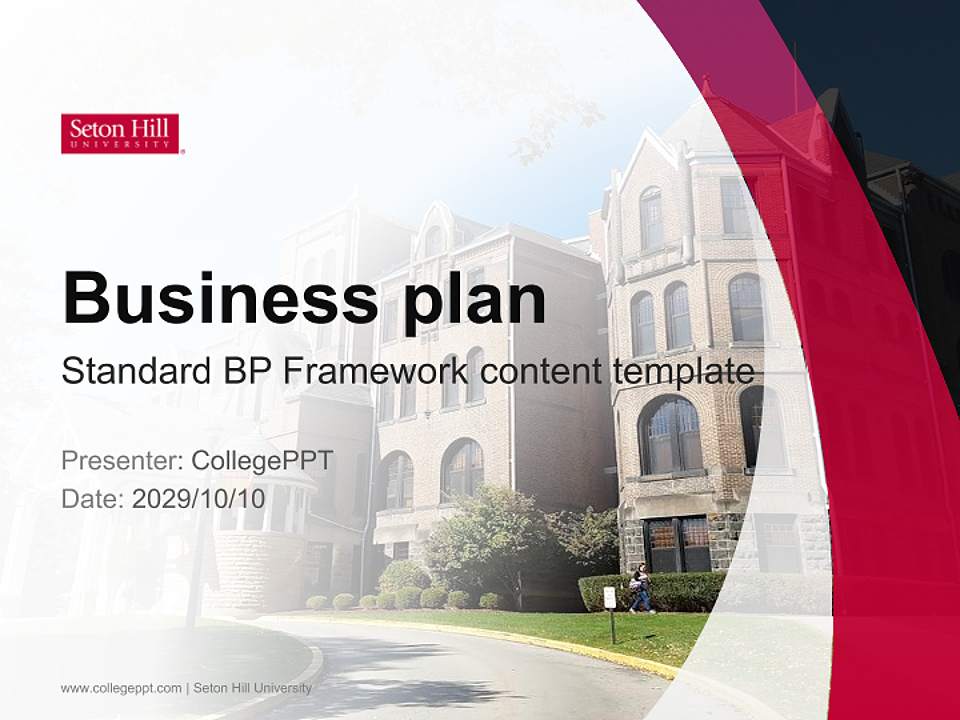 Seton Hill
UNIVERSITY

Business plan

Standard BP Framework content template

Presenter: CollegePPT
Date: 2029/10/10

www.collegeppt.com | Seton Hill University